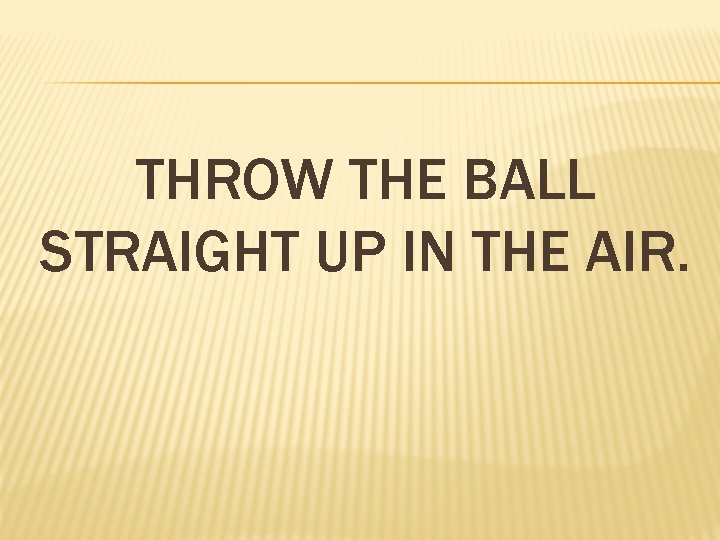 THROW THE BALL STRAIGHT UP IN THE AIR.